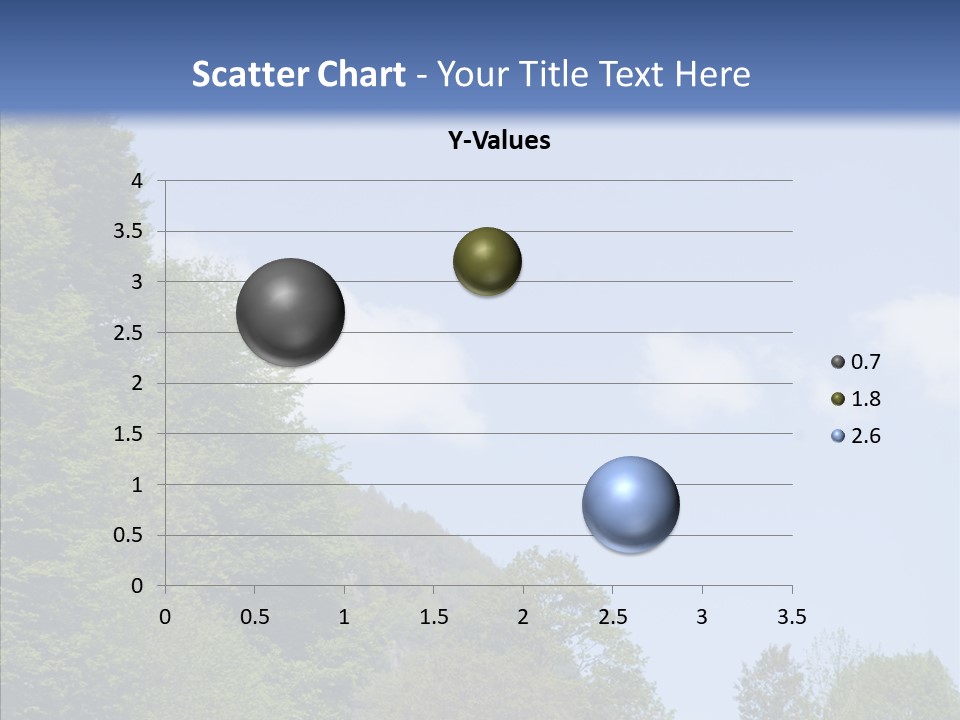 Scatter Chart - Your Title Text Here

Y-Values

4
3.5
3
2.5
2
1.5
1
0.5
0

0 0.5 1 1.5 2 2.5 3 3.5

0.7
1.8
2.6